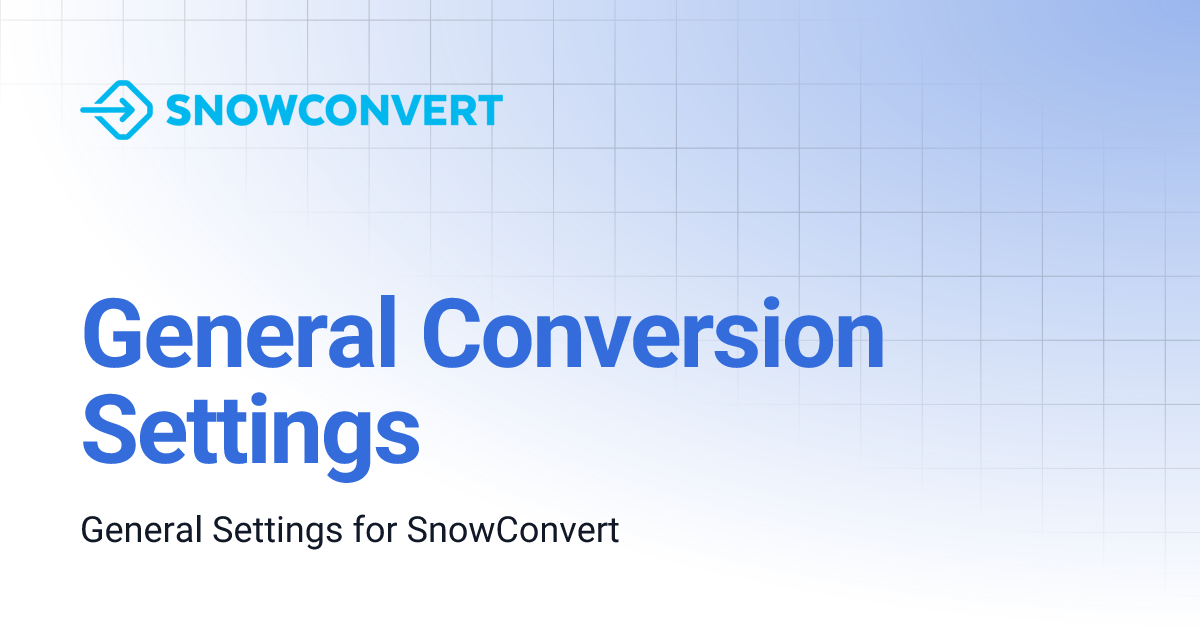 SNOWCONVERT

General Conversion Settings

General Settings for SnowConvert